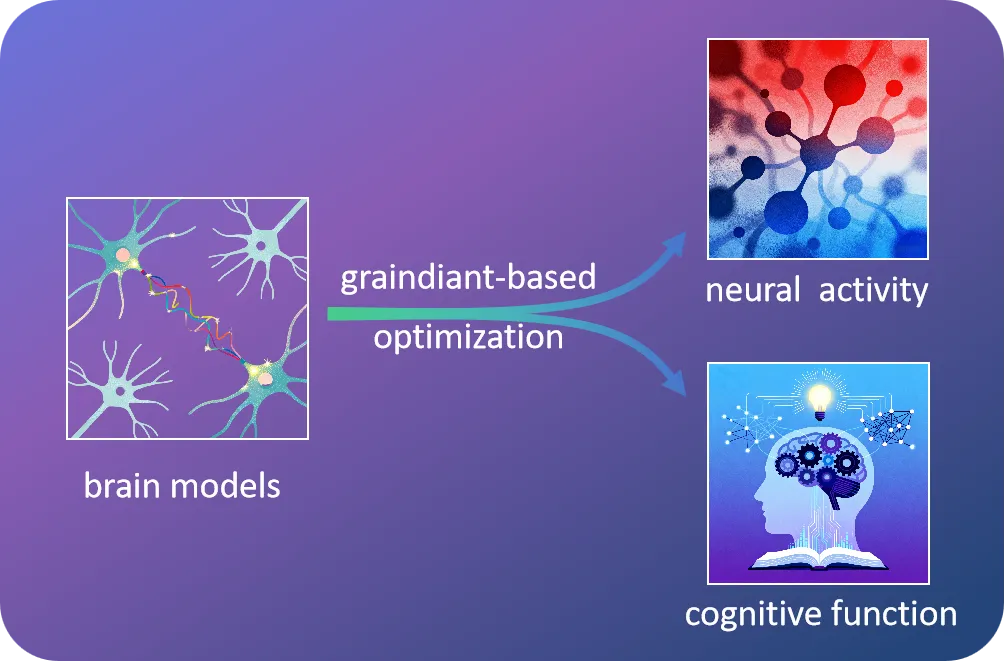 brain models

graindiant-based optimization

neural activity

cognitive function